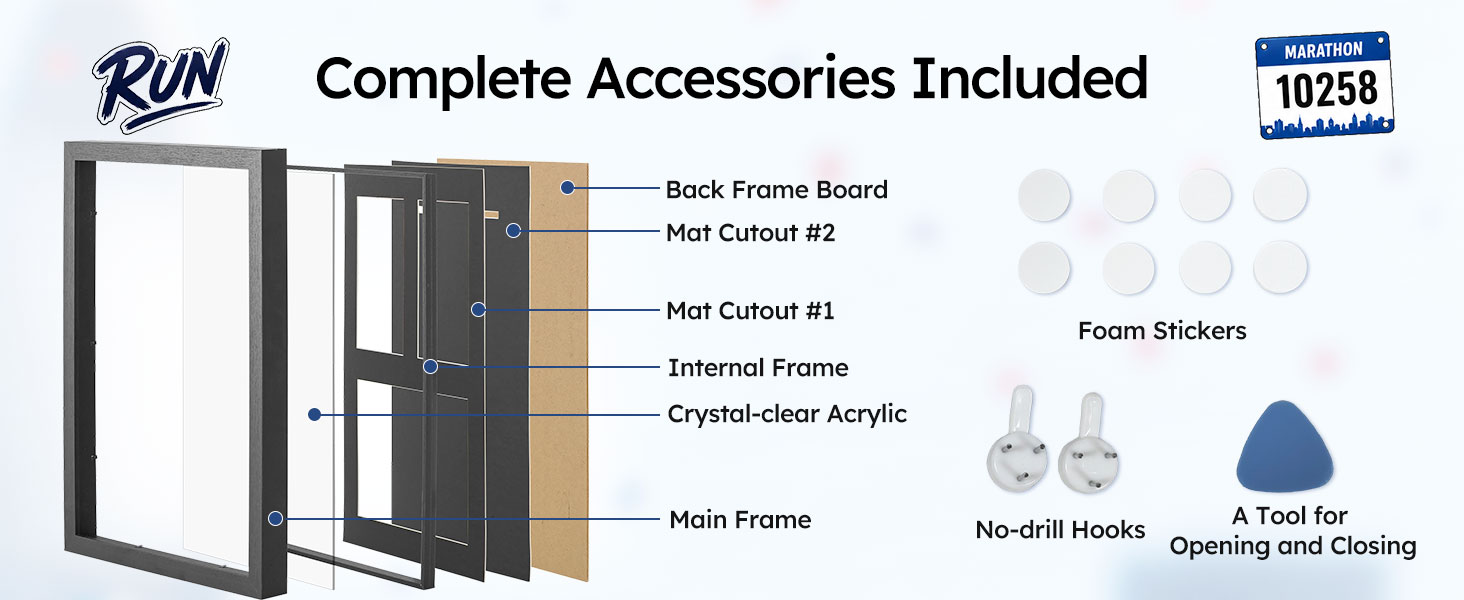 RUN

Complete Accessories Included

MARATHON
10258

Back Frame Board

Mat Cutout #2

Mat Cutout #1

Internal Frame

Crystal-clear Acrylic

Main Frame

Foam Stickers

No-drill Hooks

A Tool for
Opening and Closing